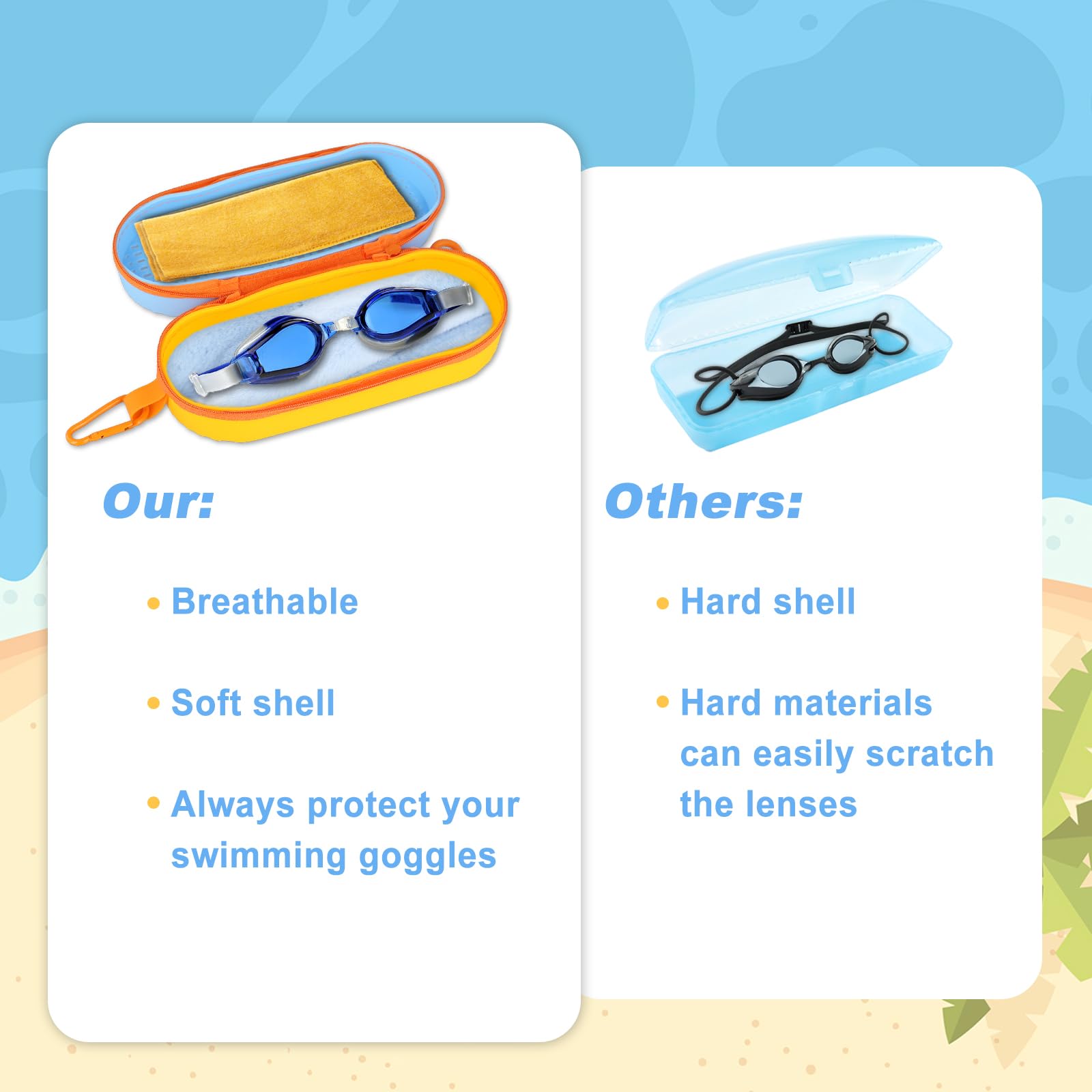 Our:

• Breathable

• Soft shell

• Always protect your swimming goggles

Others:

• Hard shell

• Hard materials can easily scratch the lenses